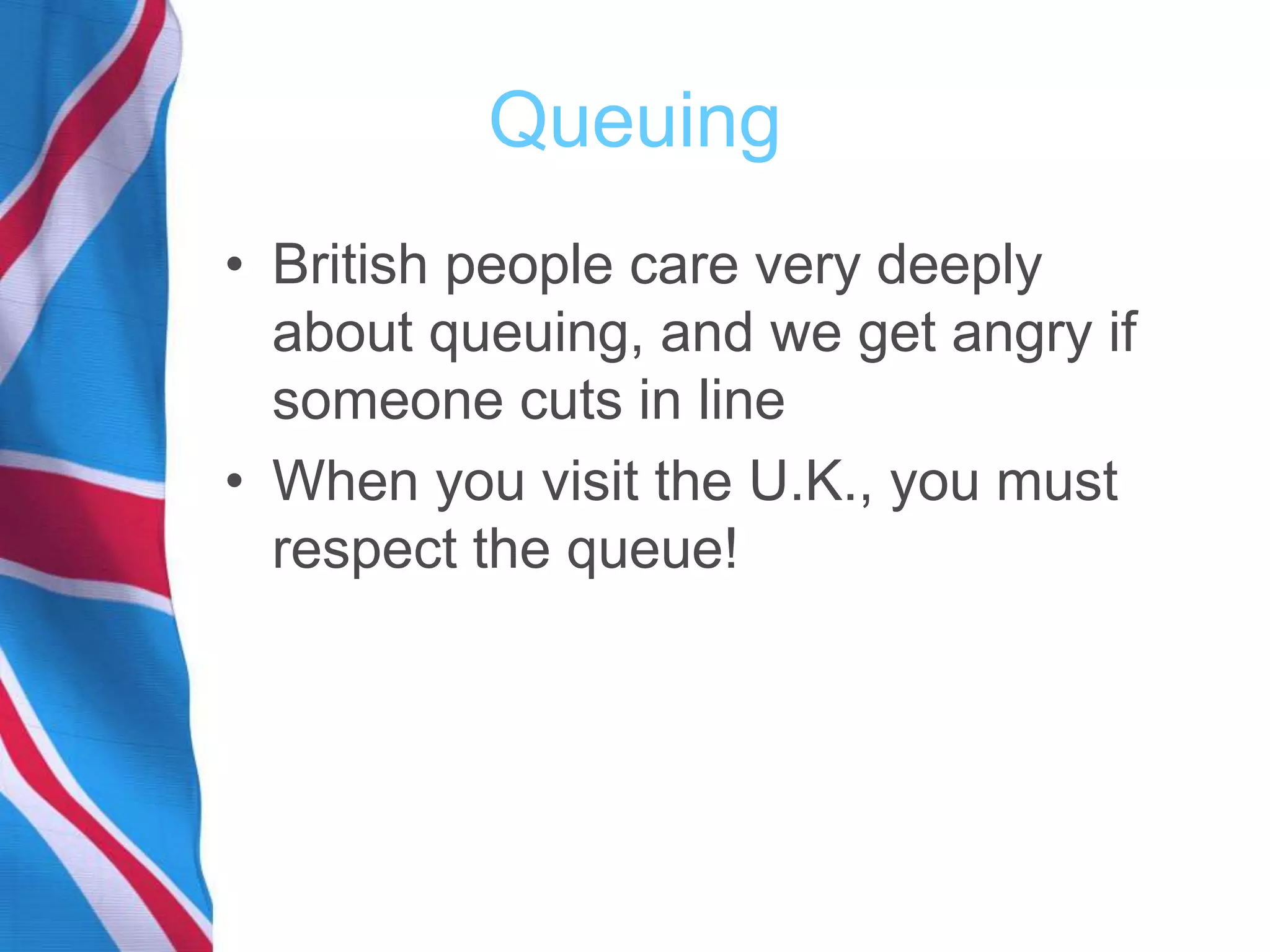 Queuing

• British people care very deeply about queuing, and we get angry if someone cuts in line
• When you visit the U.K., you must respect the queue!